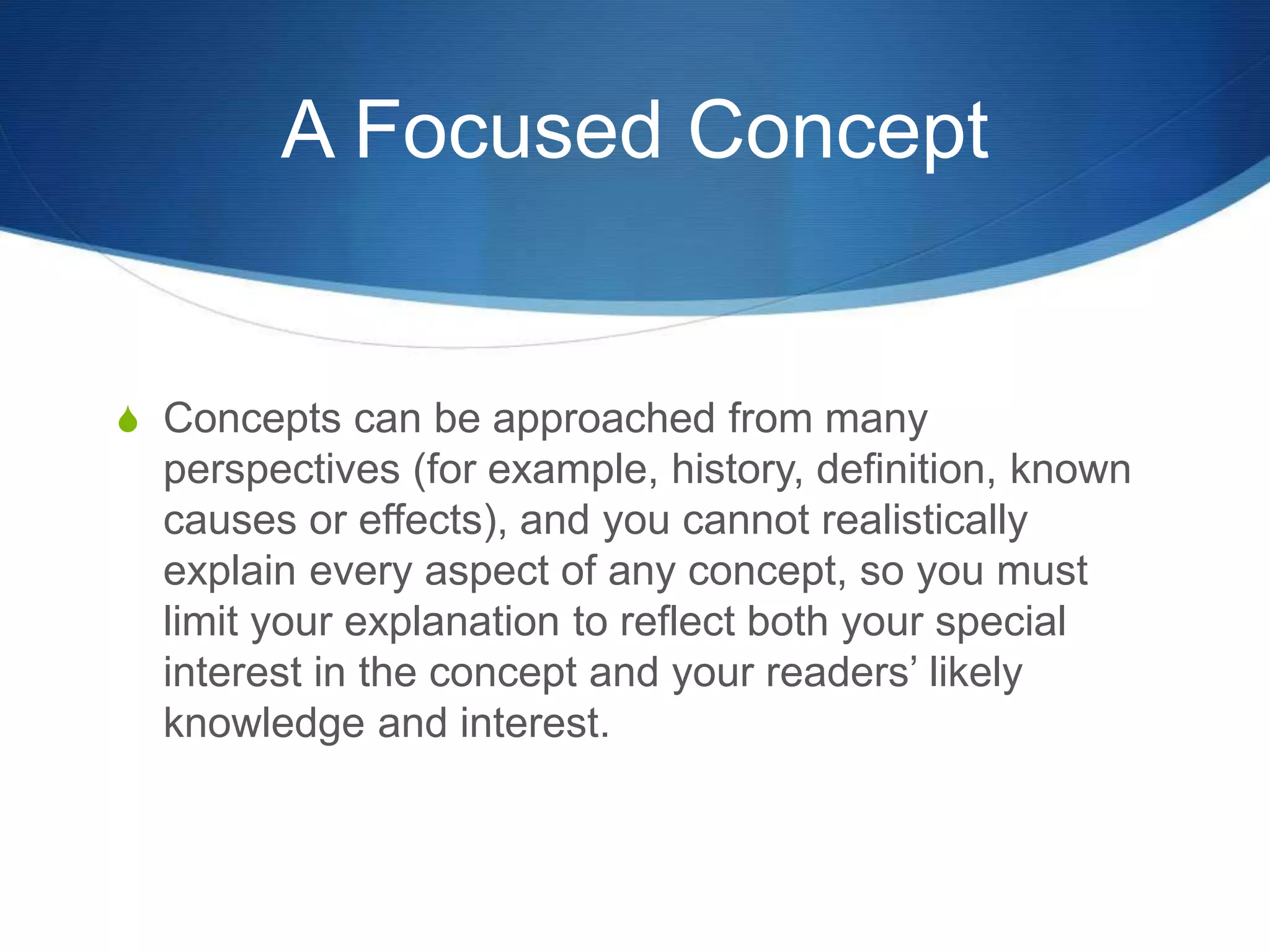 A Focused Concept

Concepts can be approached from many perspectives (for example, history, definition, known causes or effects), and you cannot realistically explain every aspect of any concept, so you must limit your explanation to reflect both your special interest in the concept and your readers’ likely knowledge and interest.